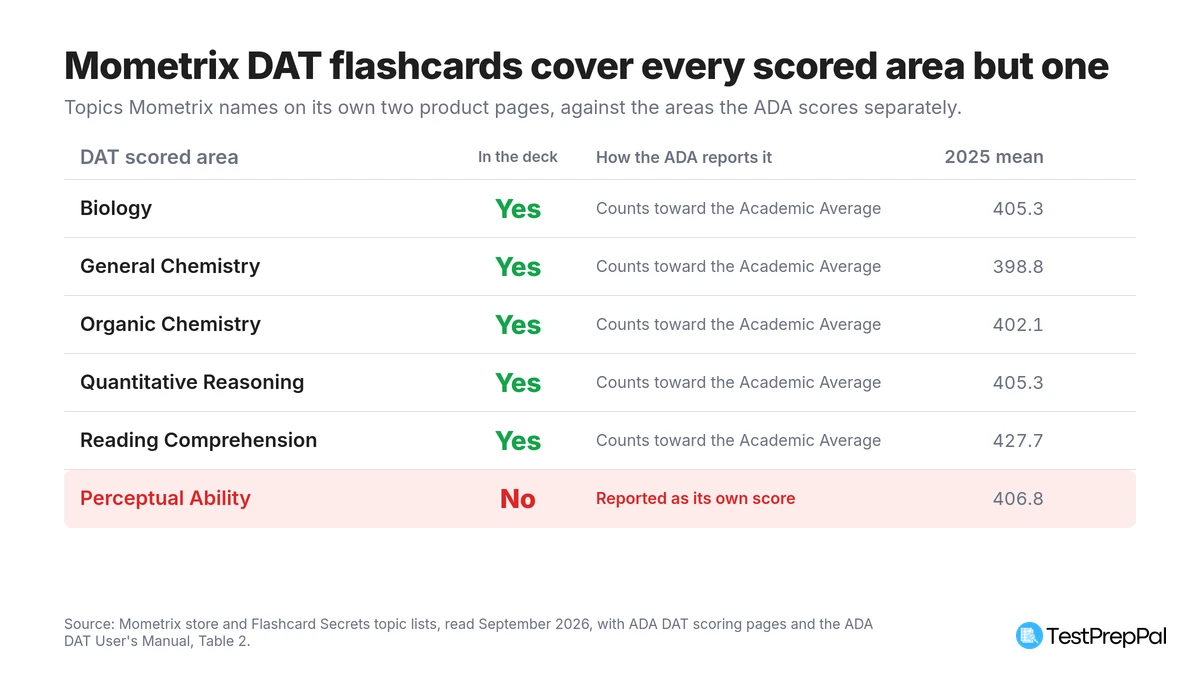 Mometrix DAT flashcards cover every scored area but one

Topics Mometrix names on its own two product pages, against the areas the ADA scores separately.

| DAT scored area | In the deck | How the ADA reports it | 2025 mean |
|---|---|---|---|
| Biology | Yes | Counts toward the Academic Average | 405.3 |
| General Chemistry | Yes | Counts toward the Academic Average | 398.8 |
| Organic Chemistry | Yes | Counts toward the Academic Average | 402.1 |
| Quantitative Reasoning | Yes | Counts toward the Academic Average | 405.3 |
| Reading Comprehension | Yes | Counts toward the Academic Average | 427.7 |
| Perceptual Ability | No | Reported as its own score | 406.8 |

Source: Mometrix store and Flashcard Secrets topic lists, read September 2026, with ADA DAT scoring pages and the ADA DAT User's Manual, Table 2.

TestPrepPal